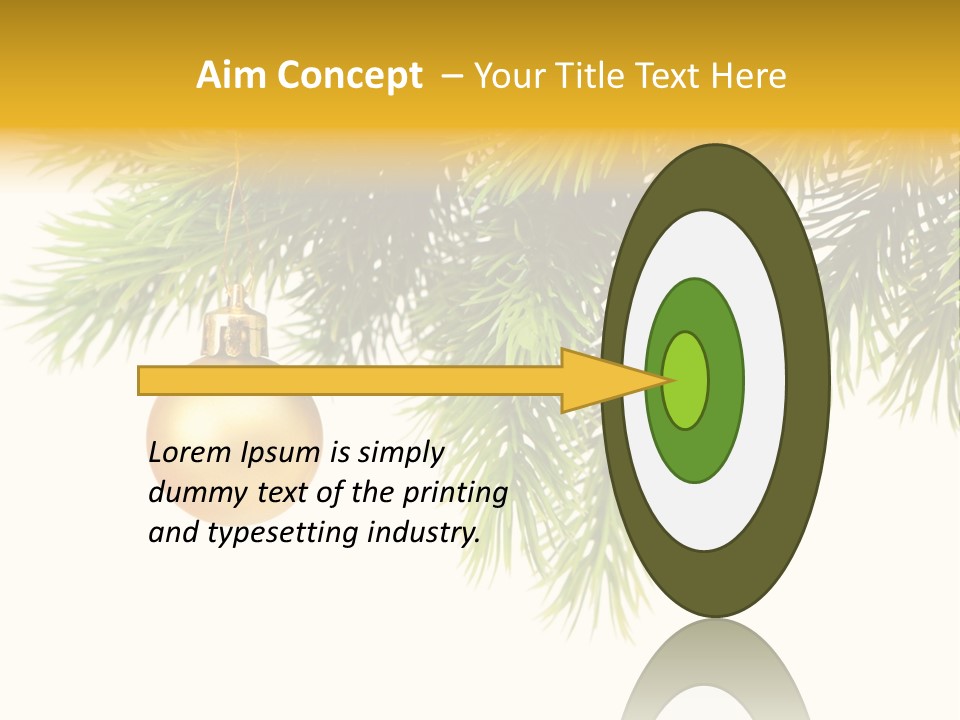 Aim Concept – Your Title Text Here

Lorem Ipsum is simply dummy text of the printing and typesetting industry.